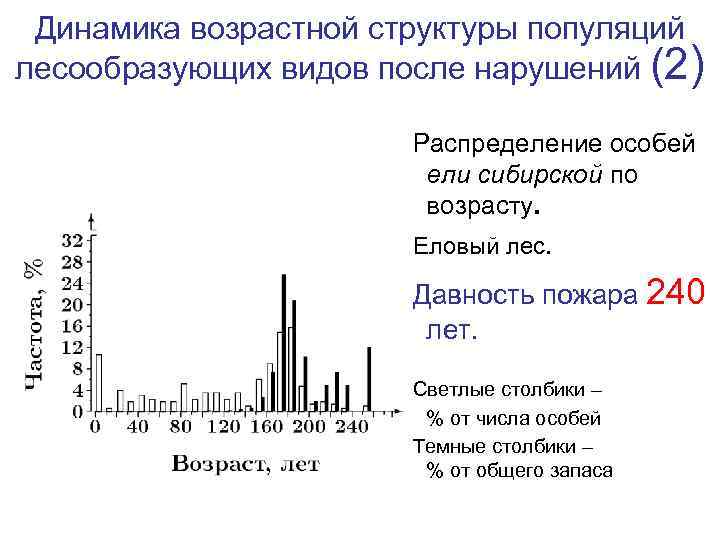 Динамика возрастной структуры популяций лесообразующих видов после нарушений (2)

Частота, %

32
28
24
20
16
12
8
4
0

0 40 80 120 160 200 240

Возраст, лет

Распределение особей ели сибирской по возрасту.

Еловый лес.

Давность пожара 240 лет.

Светлые столбики – % от числа особей

Темные столбики – % от общего запаса